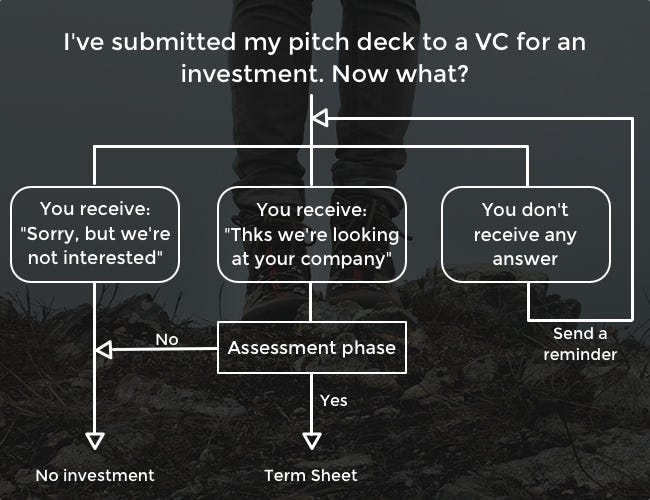 I've submitted my pitch deck to a VC for an investment. Now what?

You receive: "Sorry, but we're not interested"

You receive: "Thks we're looking at your company"

You don't receive any answer

Send a reminder

No

Assessment phase

Yes

No investment

Term Sheet